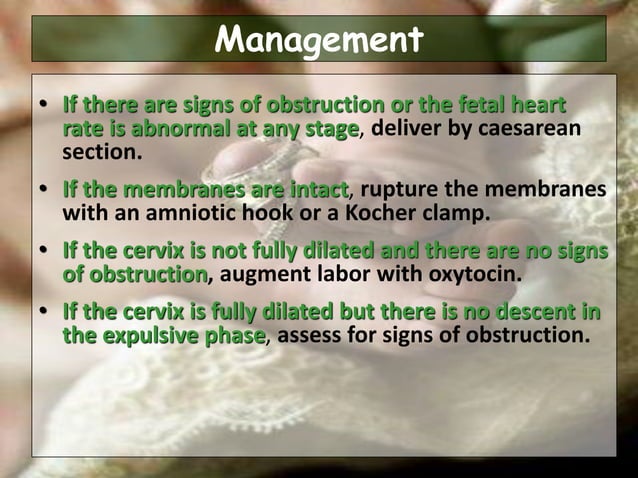 Management

• If there are signs of obstruction or the fetal heart rate is abnormal at any stage, deliver by caesarean section.

• If the membranes are intact, rupture the membranes with an amniotic hook or a Kocher clamp.

• If the cervix is not fully dilated and there are no signs of obstruction, augment labor with oxytocin.

• If the cervix is fully dilated but there is no descent in the expulsive phase, assess for signs of obstruction.